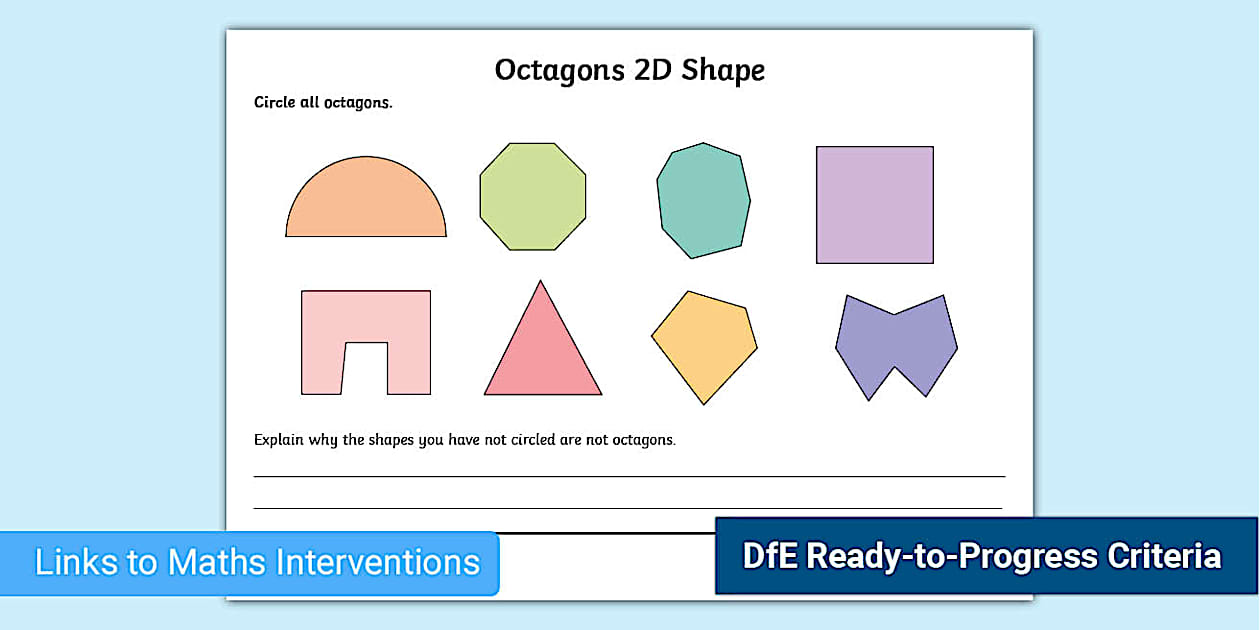 Octagons 2D Shape

Circle all octagons.

Explain why the shapes you have not circled are not octagons.

Links to Maths Interventions

DfE Ready-to-Progress Criteria